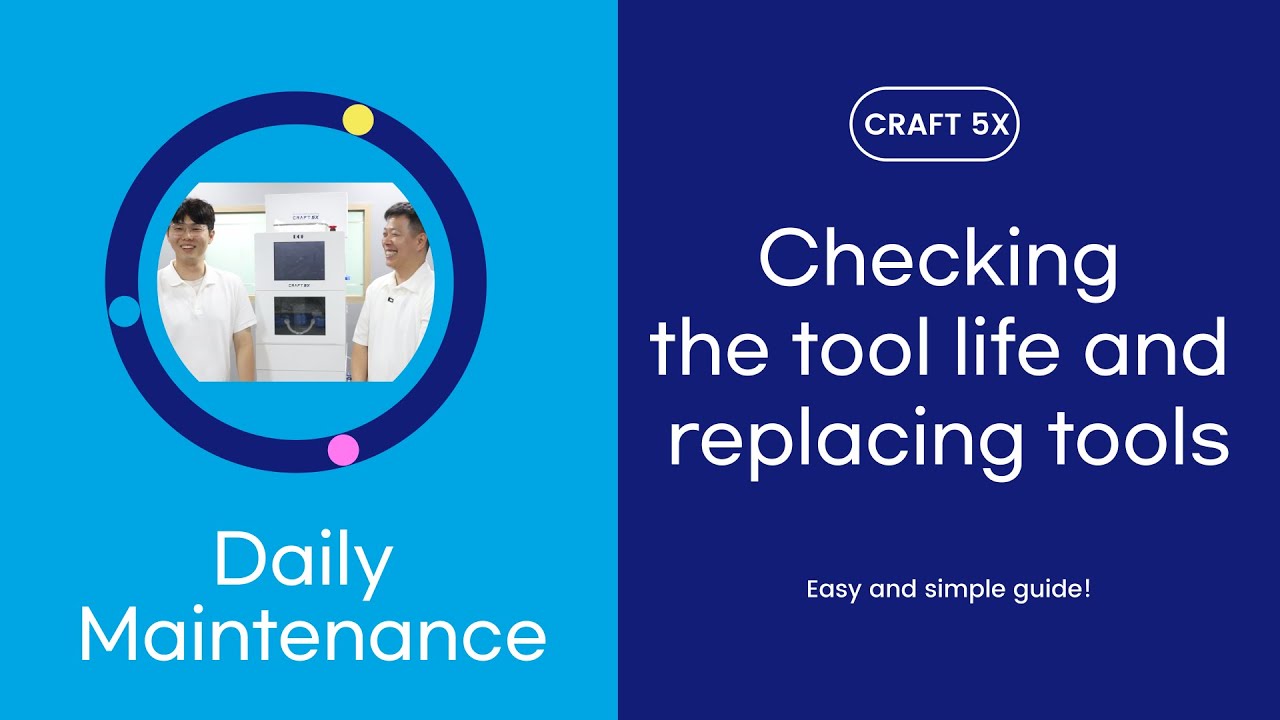 CRAFT 5X

CRAFT 5X

Daily Maintenance

CRAFT 5X

Checking the tool life and replacing tools

Easy and simple guide!